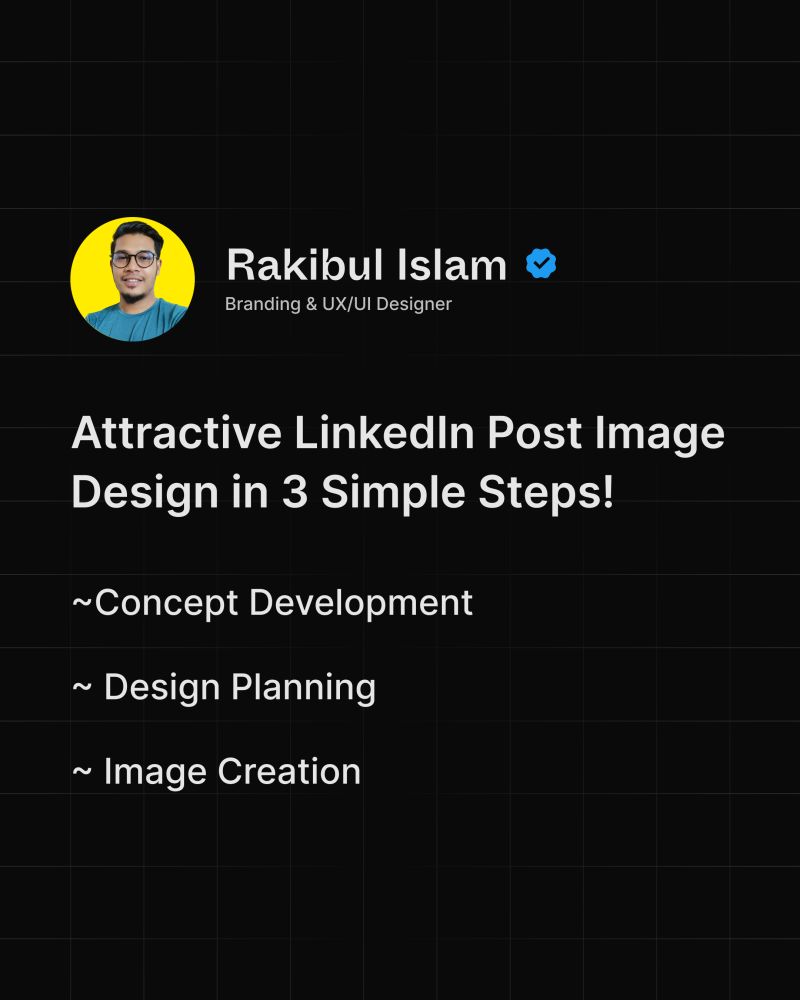 Rakibul Islam

Branding & UX/UI Designer

Attractive LinkedIn Post Image Design in 3 Simple Steps!

~Concept Development

~ Design Planning

~ Image Creation